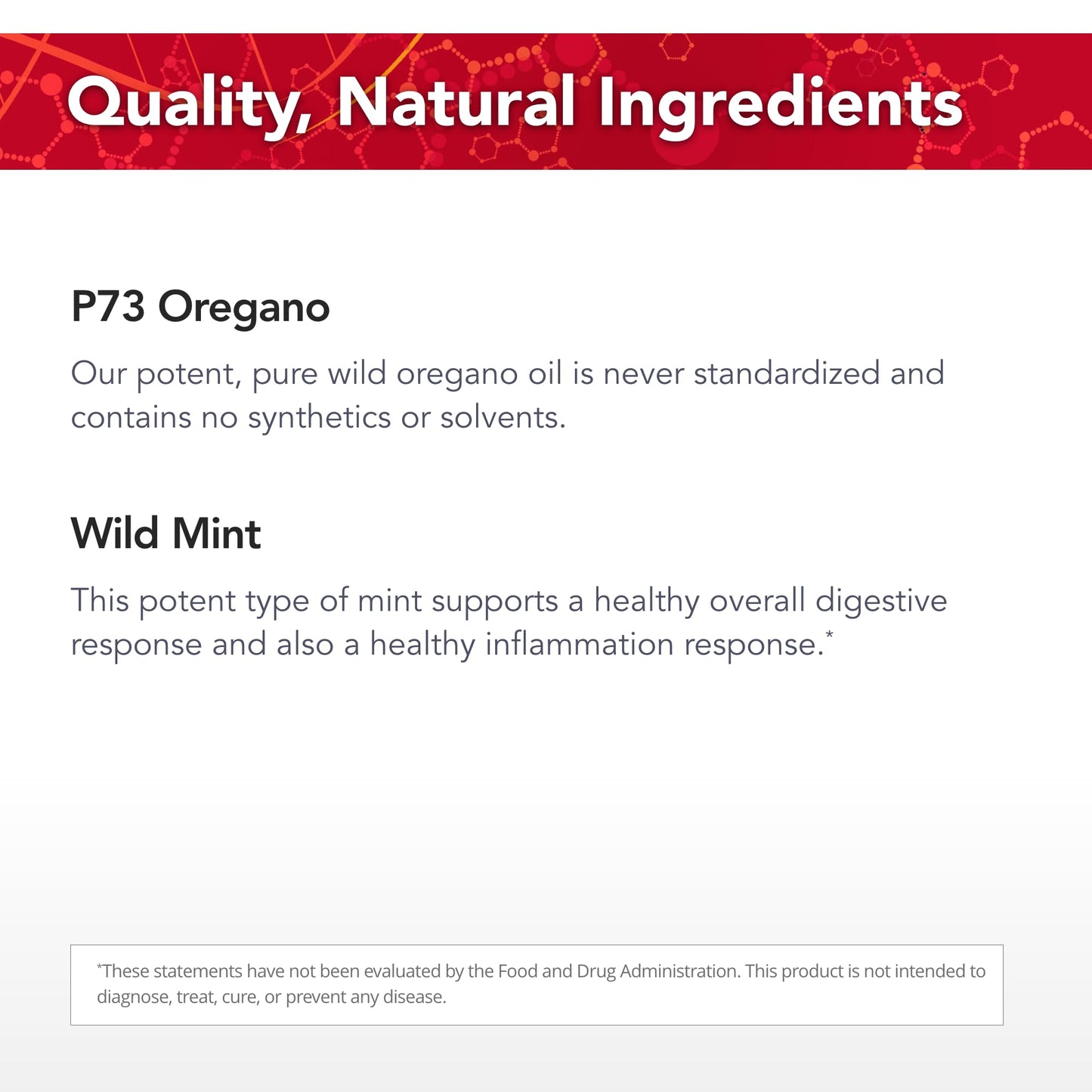 Quality, Natural Ingredients

P73 Oregano

Our potent, pure wild oregano oil is never standardized and contains no synthetics or solvents.

Wild Mint

This potent type of mint supports a healthy overall digestive response and also a healthy inflammation response.*

*These statements have not been evaluated by the Food and Drug Administration. This product is not intended to diagnose, treat, cure, or prevent any disease.